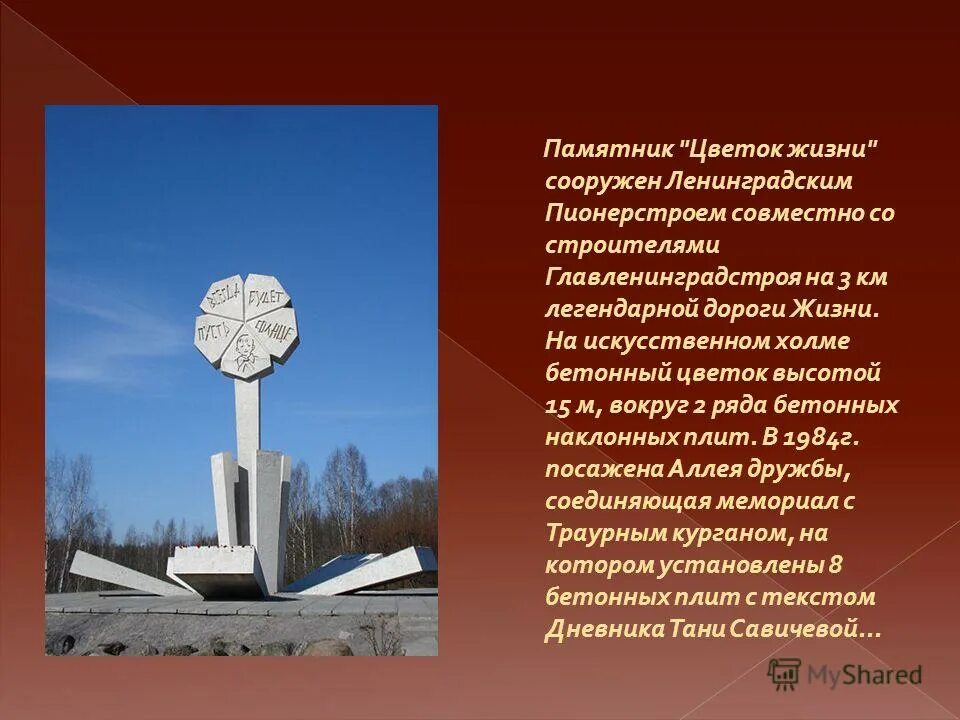 ВСЕГДА БУДЕТ ПУСТЬ СОЛНЦЕ

Памятник "Цветок жизни" сооружен Ленинградским Пионерстроем совместно со строителями Главленинградстроя на 3 км легендарной дороги Жизни. На искусственном холме бетонный цветок высотой 15 м, вокруг 2 ряда бетонных наклонных плит. В 1984г. посажена Аллея дружбы, соединяющая мемориал с Траурным курганом, на котором установлены 8 бетонных плит с текстом Дневника Тани Савичевой…

MyShared